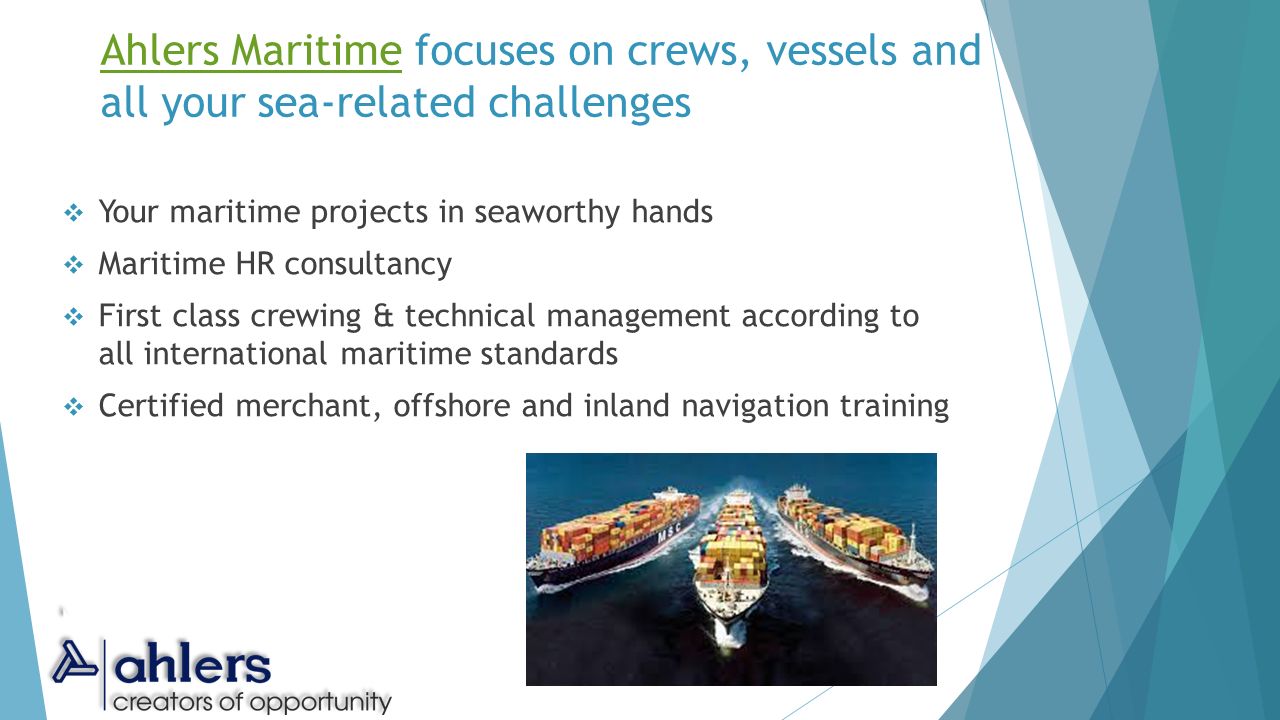 Ahlers Maritime focuses on crews, vessels and all your sea-related challenges

❖ Your maritime projects in seaworthy hands

❖ Maritime HR consultancy

❖ First class crewing & technical management according to all international maritime standards

❖ Certified merchant, offshore and inland navigation training

MSC

ahlers
creators of opportunity